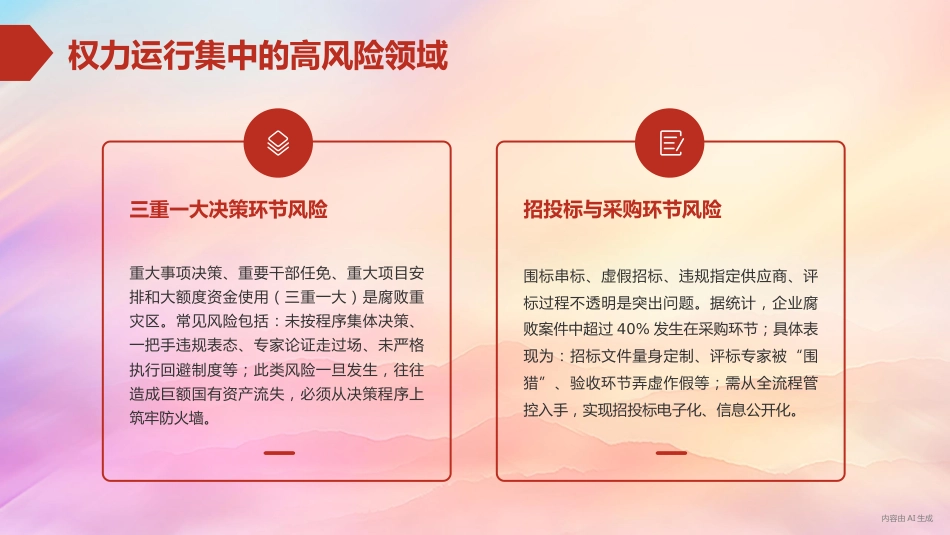 权力运行集中的高风险领域

三重一大决策环节风险

重大事项决策、重要干部任免、重大项目安排和大额度资金使用（三重一大）是腐败重灾区。常见风险包括：未按程序集体决策、一把手违规表态、专家论证走过场、未严格执行回避制度等；此类风险一旦发生，往往造成巨额国有资产流失，必须从决策程序上筑牢防火墙。

招投标与采购环节风险

围标串标、虚假招标、违规指定供应商、评标过程不透明是突出问题。据统计，企业腐败案件中超过 40% 发生在采购环节；具体表现为：招标文件量身定制、评标专家被“围猎”、验收环节弄虚作假等；需从全流程管控入手，实现招投标电子化、信息公开化。

内容由 AI 生成